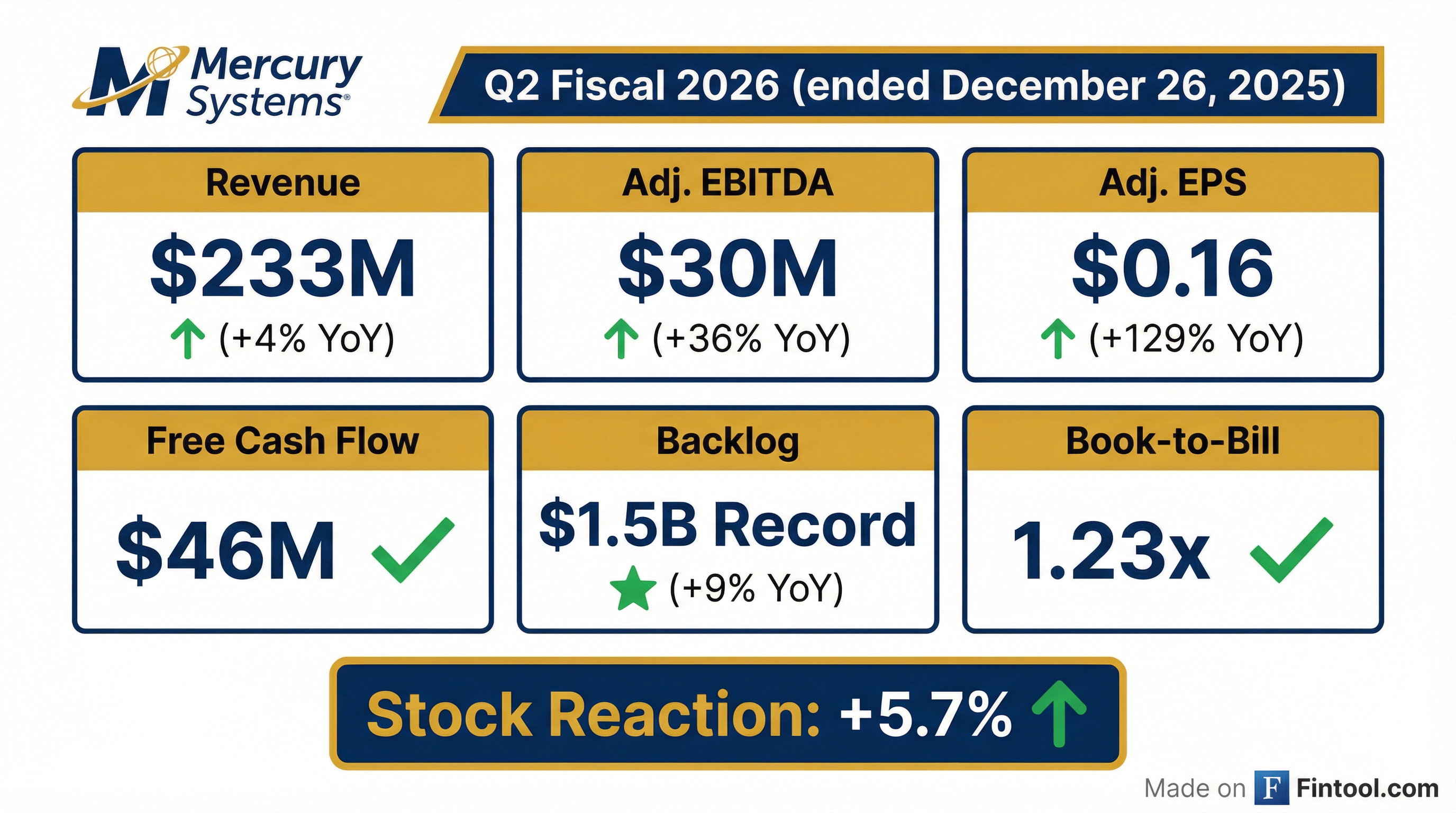 Mercury Systems®

Q2 Fiscal 2026 (ended December 26, 2025)

Revenue
$233M
(+4% YoY)

Adj. EBITDA
$30M
(+36% YoY)

Adj. EPS
$0.16
(+129% YoY)

Free Cash Flow
$46M

Backlog
$1.5B Record
(+9% YoY)

Book-to-Bill
1.23x

Stock Reaction: +5.7%

Made on F Fintool.com